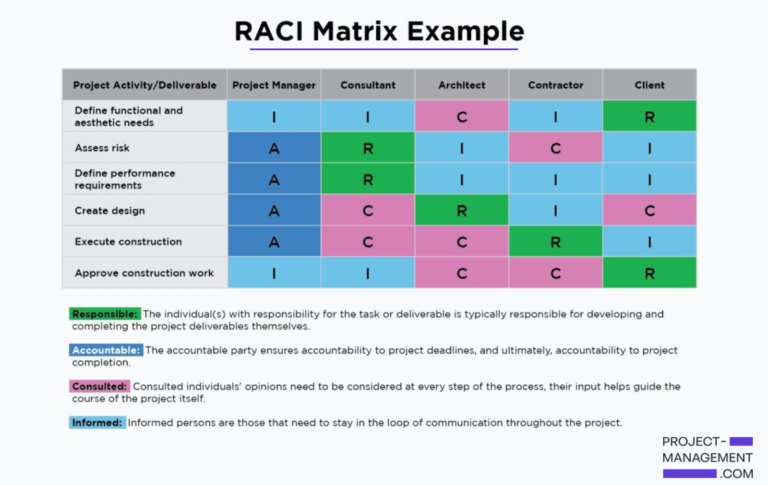 RACI Matrix Example

| Project Activity/Deliverable | Project Manager | Consultant | Architect | Contractor | Client |
|---|---|---|---|---|---|
| Define functional and aesthetic needs | I | I | C | I | R |
| Assess risk | A | R | I | C | I |
| Define performance requirements | A | R | I | I | I |
| Create design | A | C | R | I | C |
| Execute construction | A | C | C | R | I |
| Approve construction work | I | I | C | C | R |

Responsible: The individual(s) with responsibility for the task or deliverable is typically responsible for developing and completing the project deliverables themselves.

Accountable: The accountable party ensures accountability to project deadlines, and ultimately, accountability to project completion.

Consulted: Consulted individuals' opinions need to be considered at every step of the process, their input helps guide the course of the project itself.

Informed: Informed persons are those that need to stay in the loop of communication throughout the project.

PROJECT-MANAGEMENT.COM